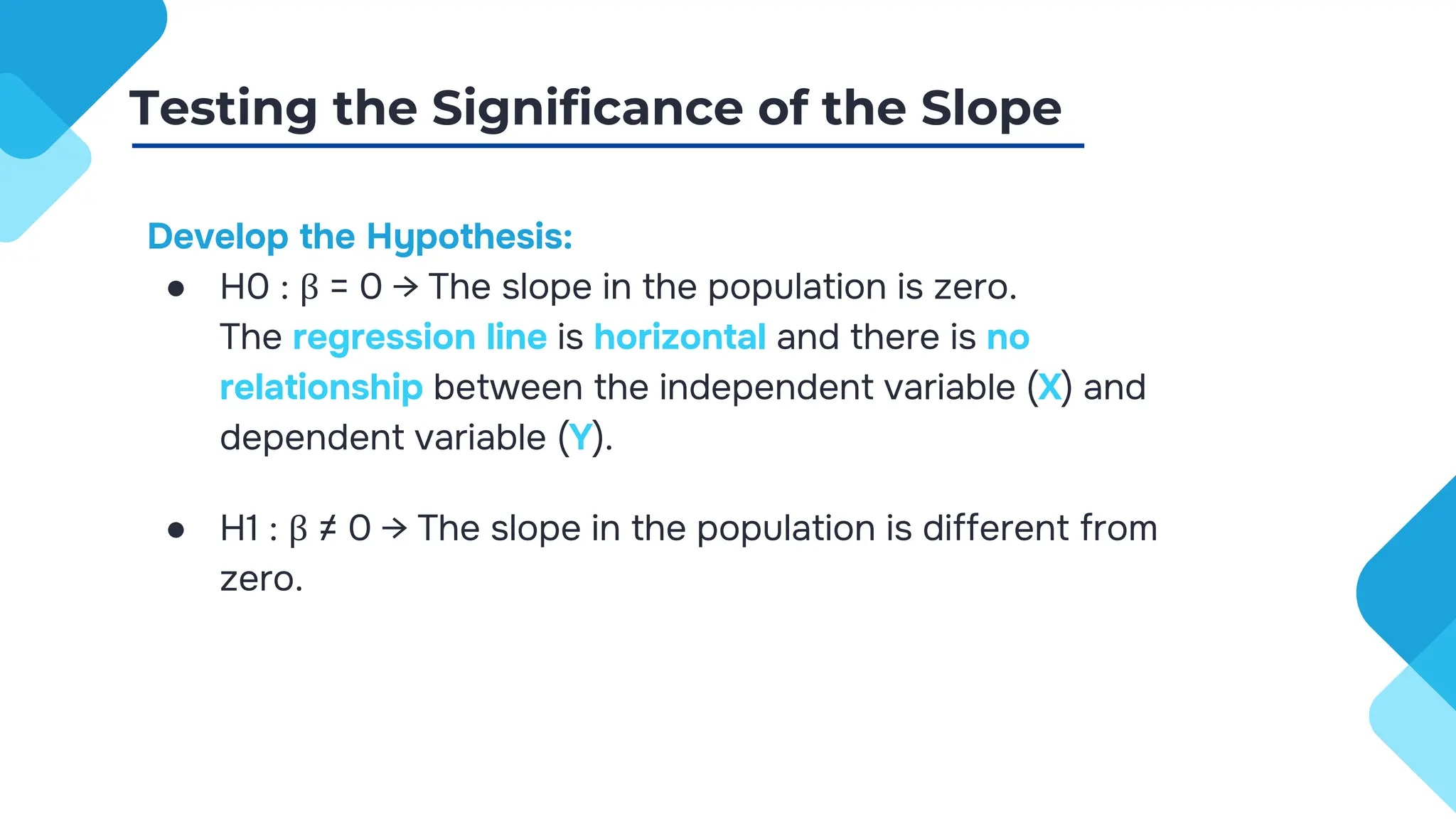 Testing the Significance of the Slope

Develop the Hypothesis:

- H0 : $\beta = 0 \rightarrow$ The slope in the population is zero. The regression line is horizontal and there is no relationship between the independent variable (X) and dependent variable (Y).

- H1 : $\beta \neq 0 \rightarrow$ The slope in the population is different from zero.